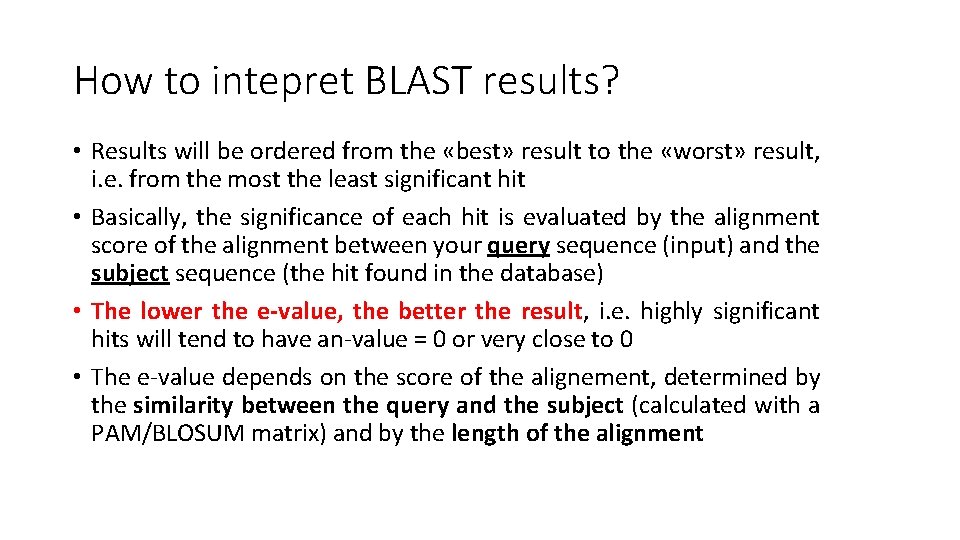 How to intepret BLAST results?

• Results will be ordered from the «best» result to the «worst» result, i.e. from the most the least significant hit

• Basically, the significance of each hit is evaluated by the alignment score of the alignment between your query sequence (input) and the subject sequence (the hit found in the database)

• The lower the e-value, the better the result, i.e. highly significant hits will tend to have an-value = 0 or very close to 0

• The e-value depends on the score of the alignement, determined by the similarity between the query and the subject (calculated with a PAM/BLOSUM matrix) and by the length of the alignment